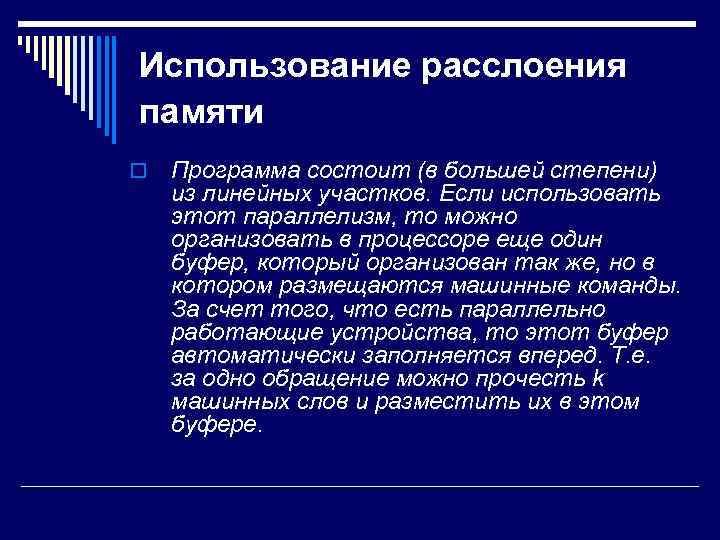 Использование расслоения памяти

Программа состоит (в большей степени) из линейных участков. Если использовать этот параллелизм, то можно организовать в процессоре еще один буфер, который организован так же, но в котором размещаются машинные команды. За счет того, что есть параллельно работающие устройства, то этот буфер автоматически заполняется вперед. Т.е. за одно обращение можно прочесть k машинных слов и разместить их в этом буфере.